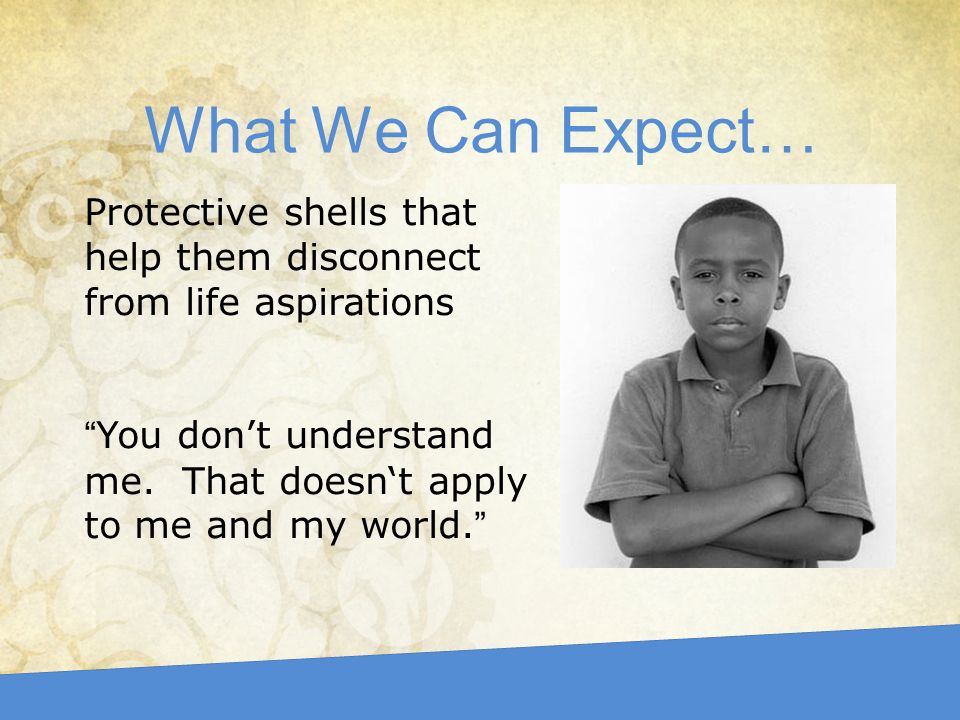 What We Can Expect…

Protective shells that help them disconnect from life aspirations

“You don’t understand me. That doesn‘t apply to me and my world.”